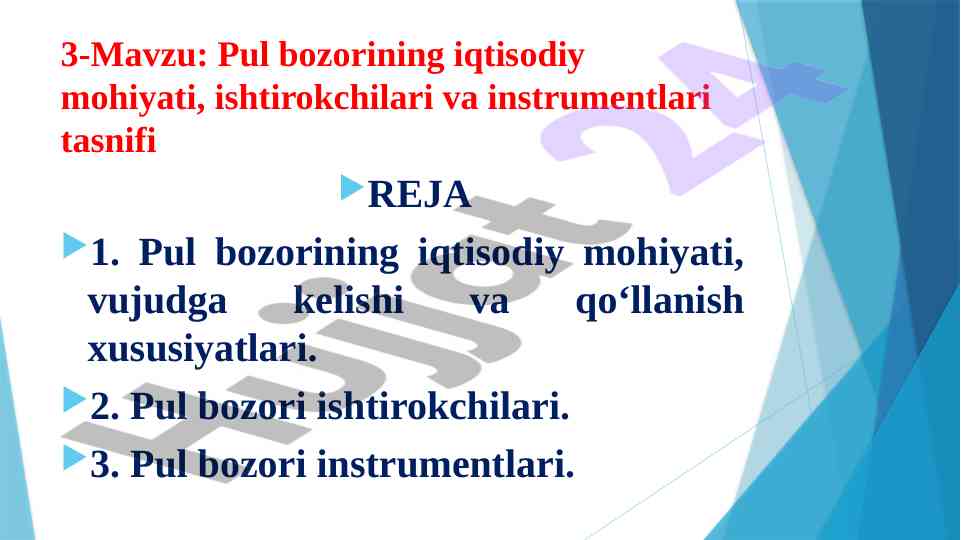 3-Mavzu: Pul bozorining iqtisodiy mohiyati, ishtirokchilari va instrumentlari tasnifi

REJA

1. Pul bozorining iqtisodiy mohiyati, vujudga kelishi va qo‘llanish xususiyatlari.

2. Pul bozori ishtirokchilari.

3. Pul bozori instrumentlari.

Hujjat 24